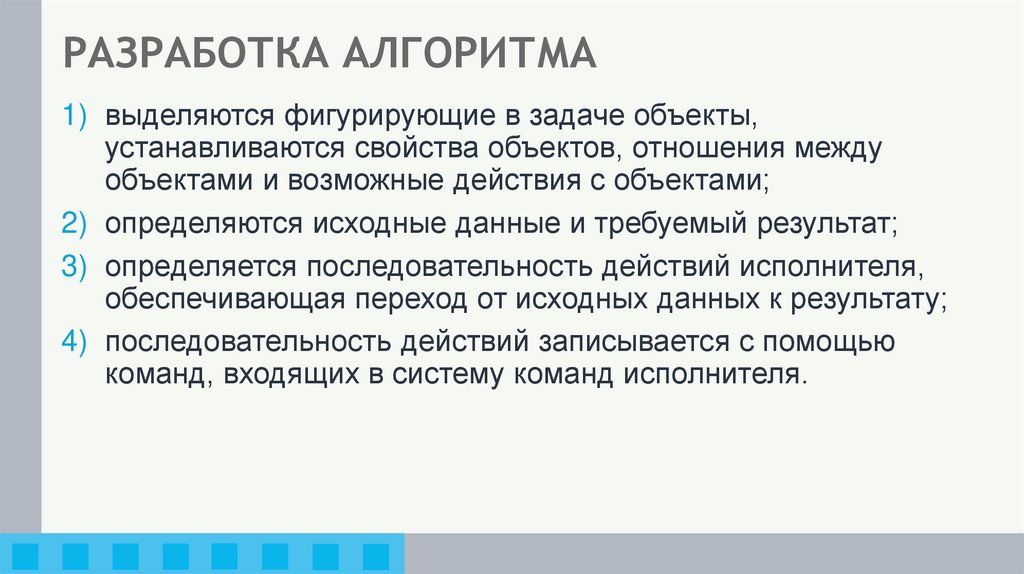 РАЗРАБОТКА АЛГОРИТМА

1) выделяются фигурирующие в задаче объекты, устанавливаются свойства объектов, отношения между объектами и возможные действия с объектами;

2) определяются исходные данные и требуемый результат;

3) определяется последовательность действий исполнителя, обеспечивающая переход от исходных данных к результату;

4) последовательность действий записывается с помощью команд, входящих в систему команд исполнителя.